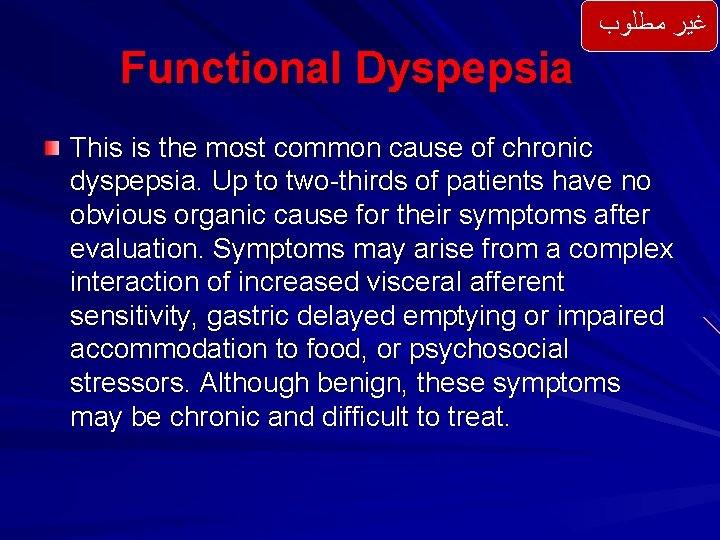 غير مطلوب

Functional Dyspepsia

This is the most common cause of chronic dyspepsia. Up to two-thirds of patients have no obvious organic cause for their symptoms after evaluation. Symptoms may arise from a complex interaction of increased visceral afferent sensitivity, gastric delayed emptying or impaired accommodation to food, or psychosocial stressors. Although benign, these symptoms may be chronic and difficult to treat.